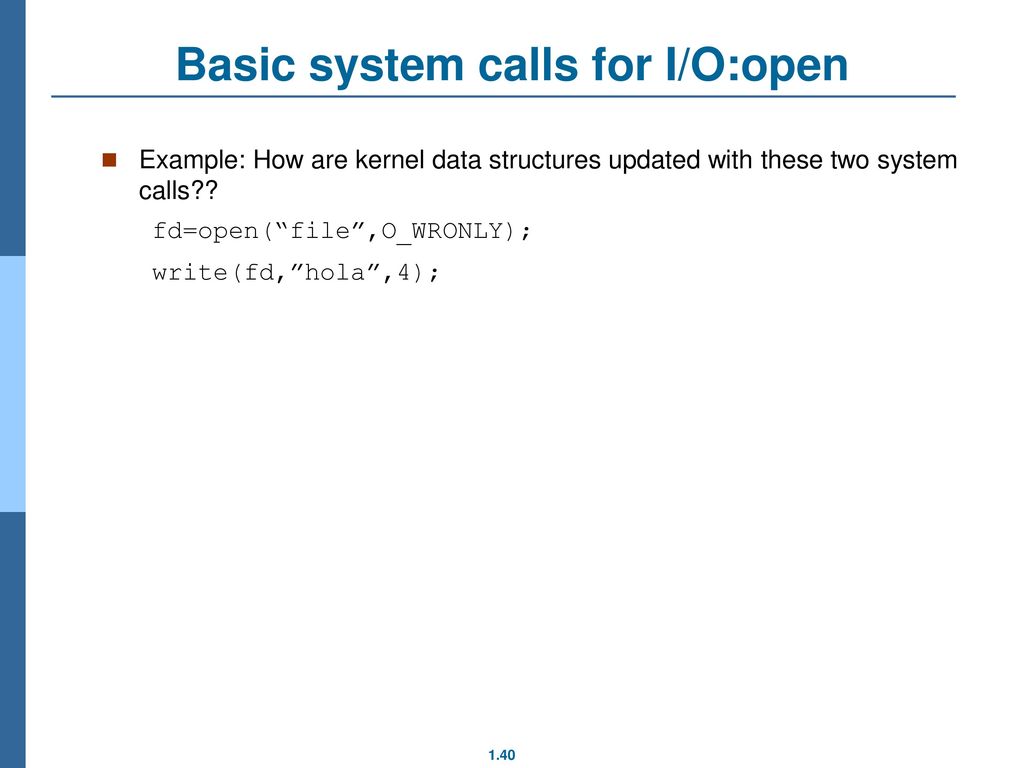 Basic system calls for I/O:open

Example: How are kernel data structures updated with these two system calls??

fd=open(“file”,O_WRONLY);

write(fd,”hola”,4);

1.40